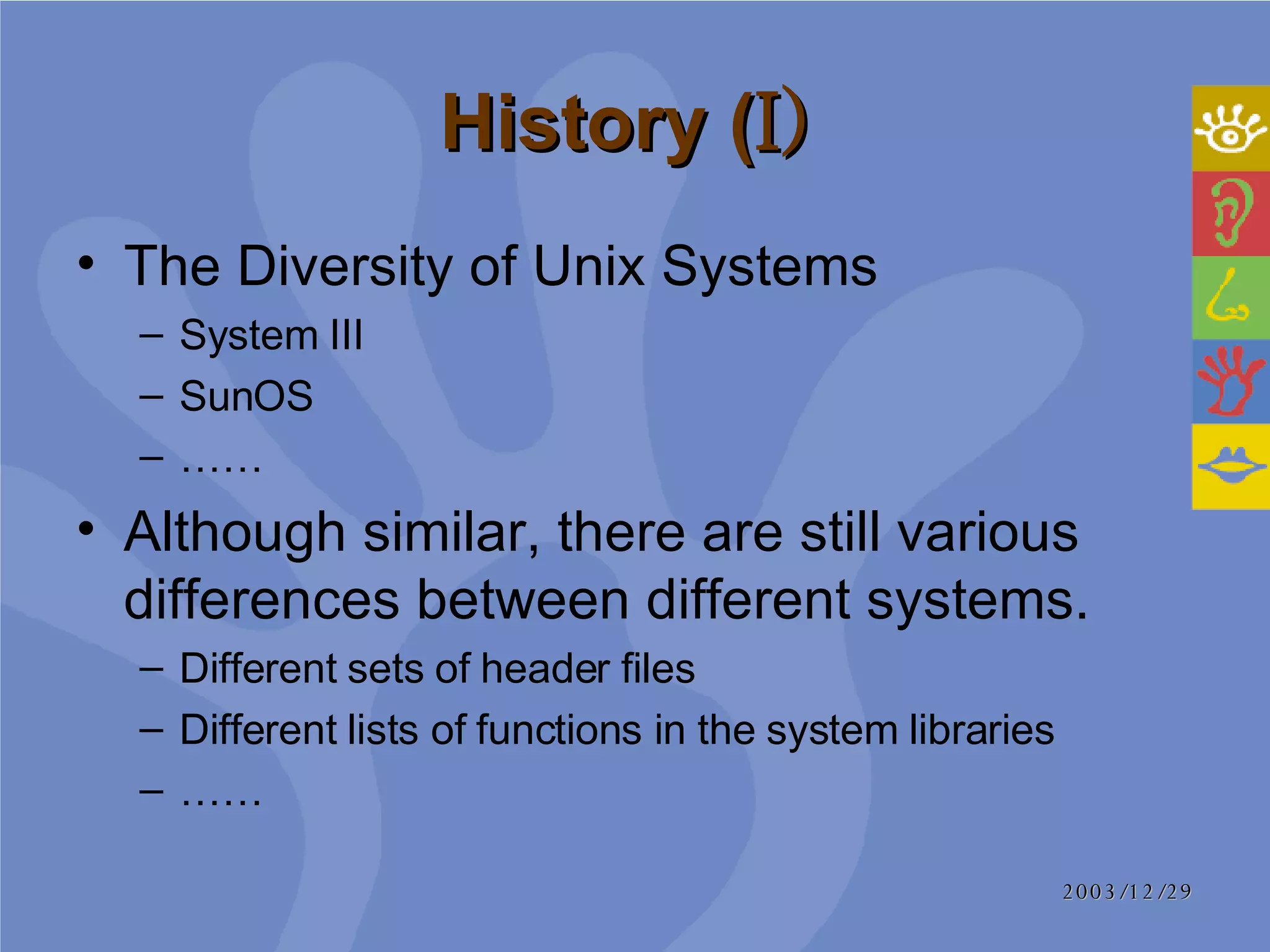 History (I)

• The Diversity of Unix Systems
– System III
– SunOS
– ……

• Although similar, there are still various differences between different systems.
– Different sets of header files
– Different lists of functions in the system libraries
– ……

2003/12/29